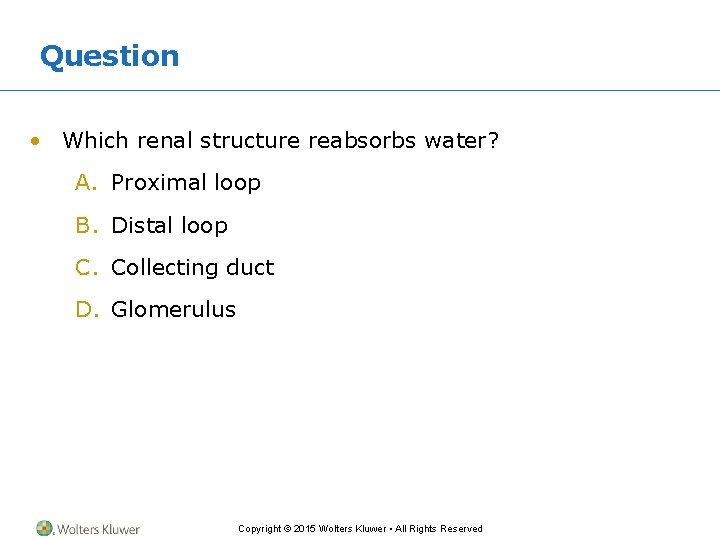 Question

• Which renal structure reabsorbs water?

A. Proximal loop

B. Distal loop

C. Collecting duct

D. Glomerulus

Wolters Kluwer

Copyright © 2015 Wolters Kluwer • All Rights Reserved